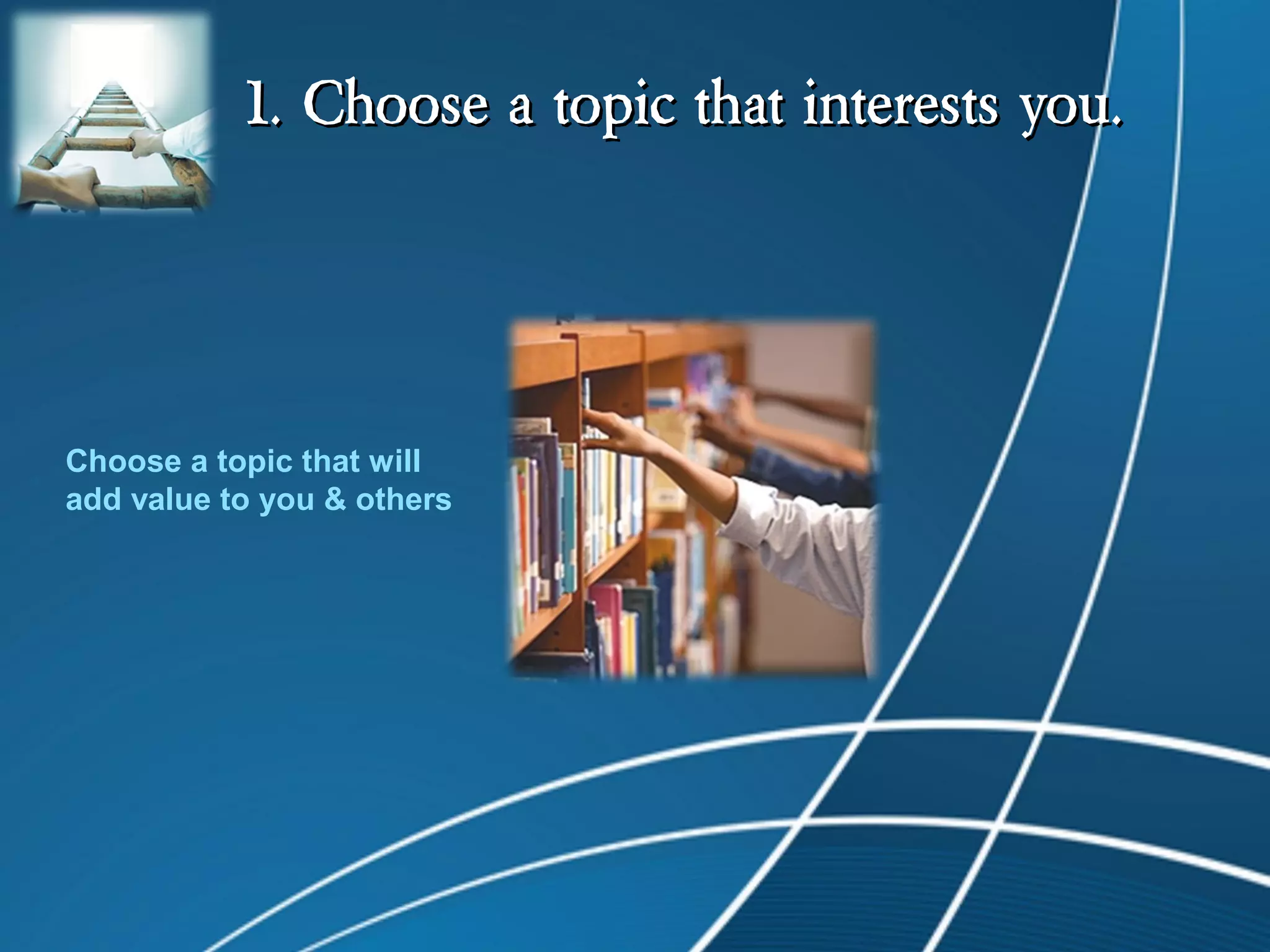 1. Choose a topic that interests you.

Choose a topic that will add value to you & others